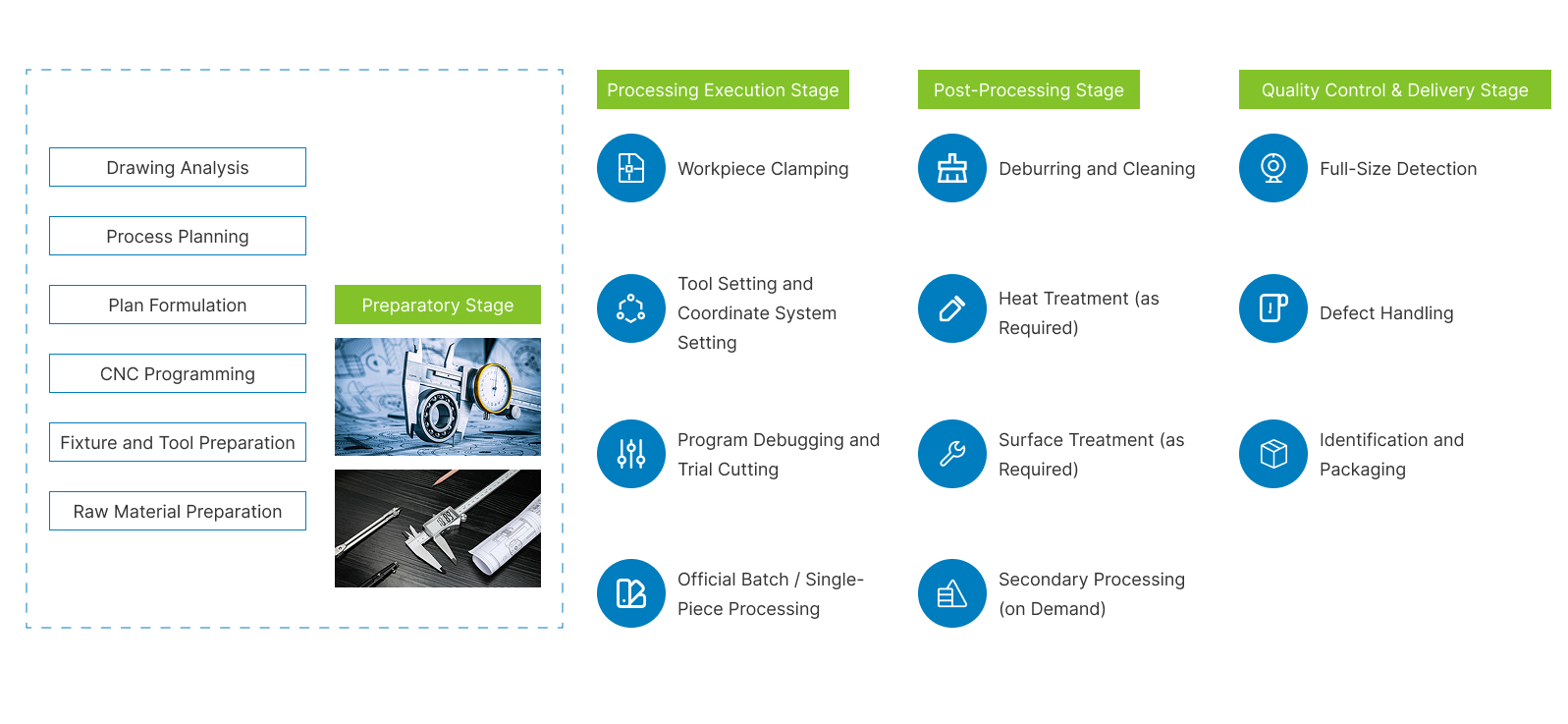 Drawing Analysis

Process Planning

Plan Formulation

CNC Programming

Fixture and Tool Preparation

Raw Material Preparation

Preparatory Stage

Processing Execution Stage

Workpiece Clamping

Tool Setting and Coordinate System Setting

Program Debugging and Trial Cutting

Official Batch / Single-Piece Processing

Post-Processing Stage

Deburring and Cleaning

Heat Treatment (as Required)

Surface Treatment (as Required)

Secondary Processing (on Demand)

Quality Control & Delivery Stage

Full-Size Detection

Defect Handling

Identification and Packaging